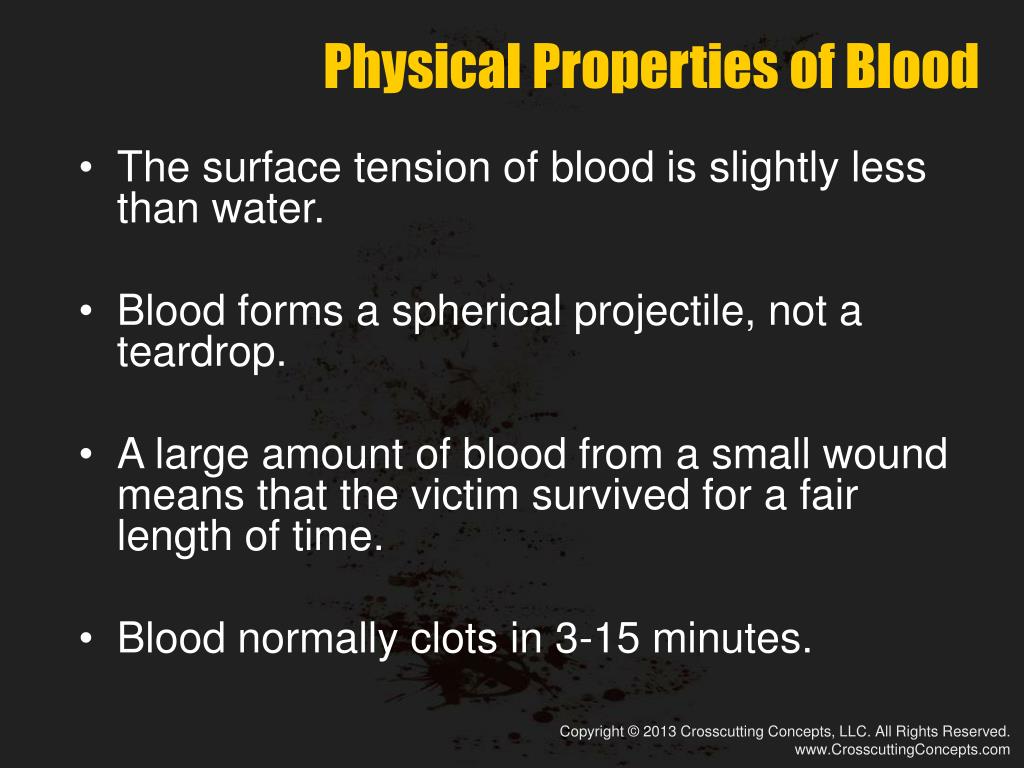 Physical Properties of Blood

• The surface tension of blood is slightly less than water.

• Blood forms a spherical projectile, not a teardrop.

• A large amount of blood from a small wound means that the victim survived for a fair length of time.

• Blood normally clots in 3-15 minutes.

Copyright © 2013 Crosscutting Concepts, LLC. All Rights Reserved.
www.CrosscuttingConcepts.com